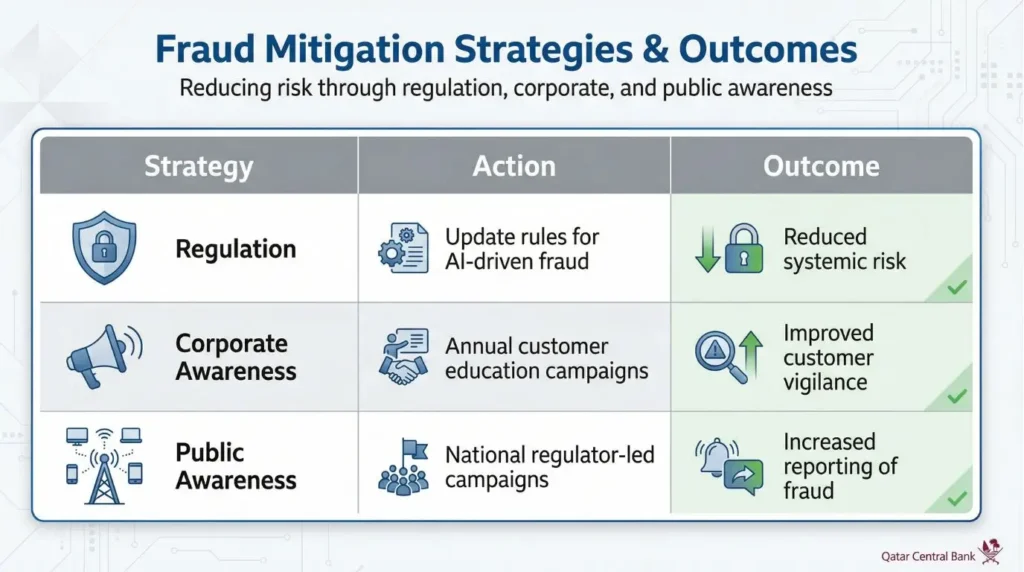 Fraud Mitigation Strategies & Outcomes

Reducing risk through regulation, corporate, and public awareness

| Strategy | Action | Outcome |
|---|---|---|
| Regulation | Update rules for AI-driven fraud | Reduced systemic risk |
| Corporate Awareness | Annual customer education campaigns | Improved customer vigilance |
| Public Awareness | National regulator-led campaigns | Increased reporting of fraud |

Qatar Central Bank